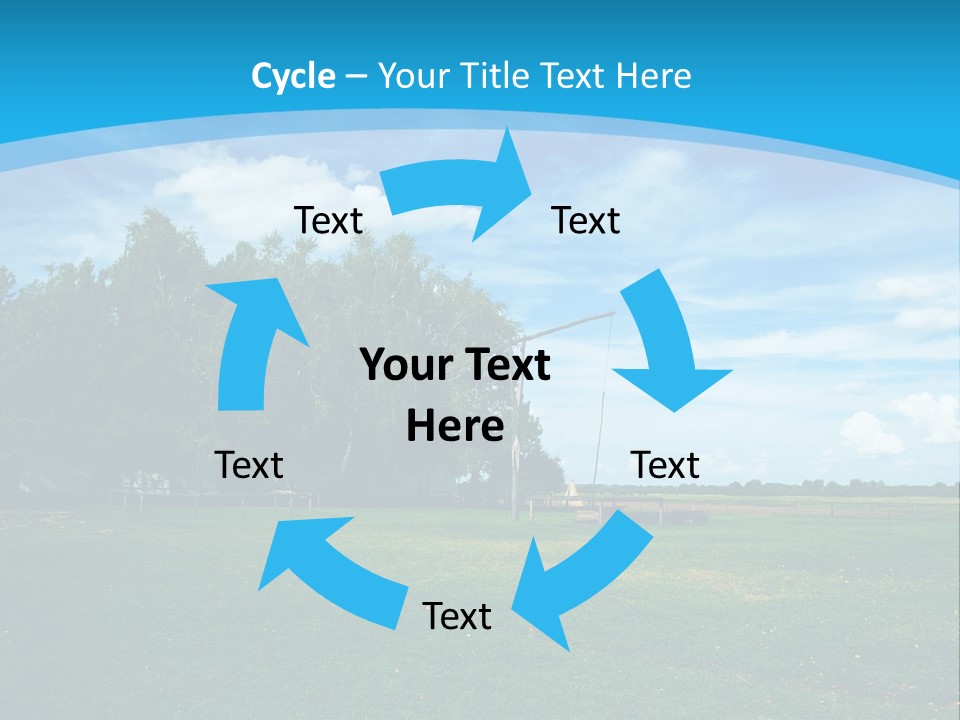 Cycle – Your Title Text Here

Text

Text

Your Text Here

Text

Text

Text